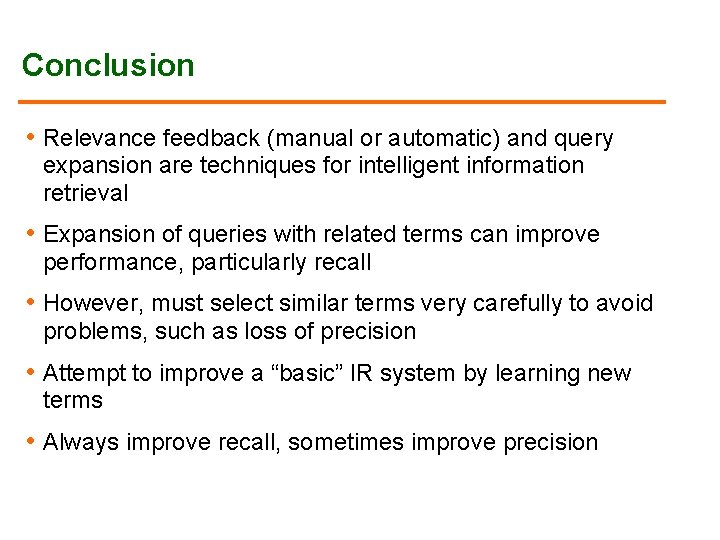 Conclusion

• Relevance feedback (manual or automatic) and query expansion are techniques for intelligent information retrieval

• Expansion of queries with related terms can improve performance, particularly recall

• However, must select similar terms very carefully to avoid problems, such as loss of precision

• Attempt to improve a “basic” IR system by learning new terms

• Always improve recall, sometimes improve precision